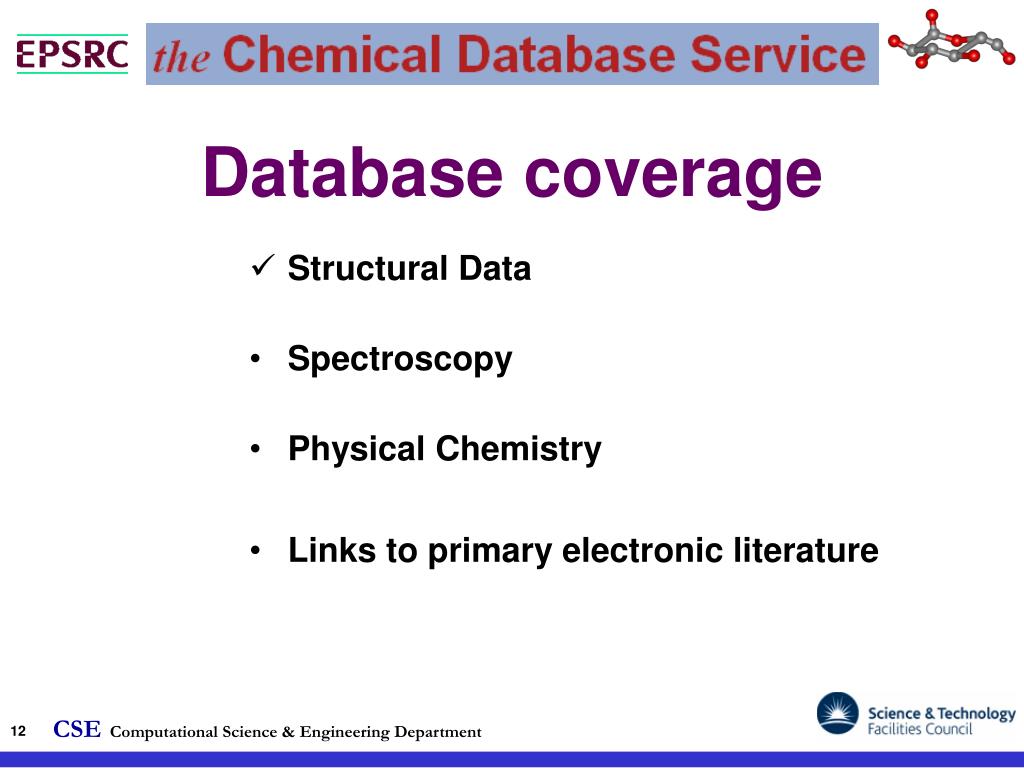 EPSRC the Chemical Database Service

Database coverage

✓ Structural Data

• Spectroscopy

• Physical Chemistry

• Links to primary electronic literature

12 CSE Computational Science & Engineering Department

Science & Technology Facilities Council